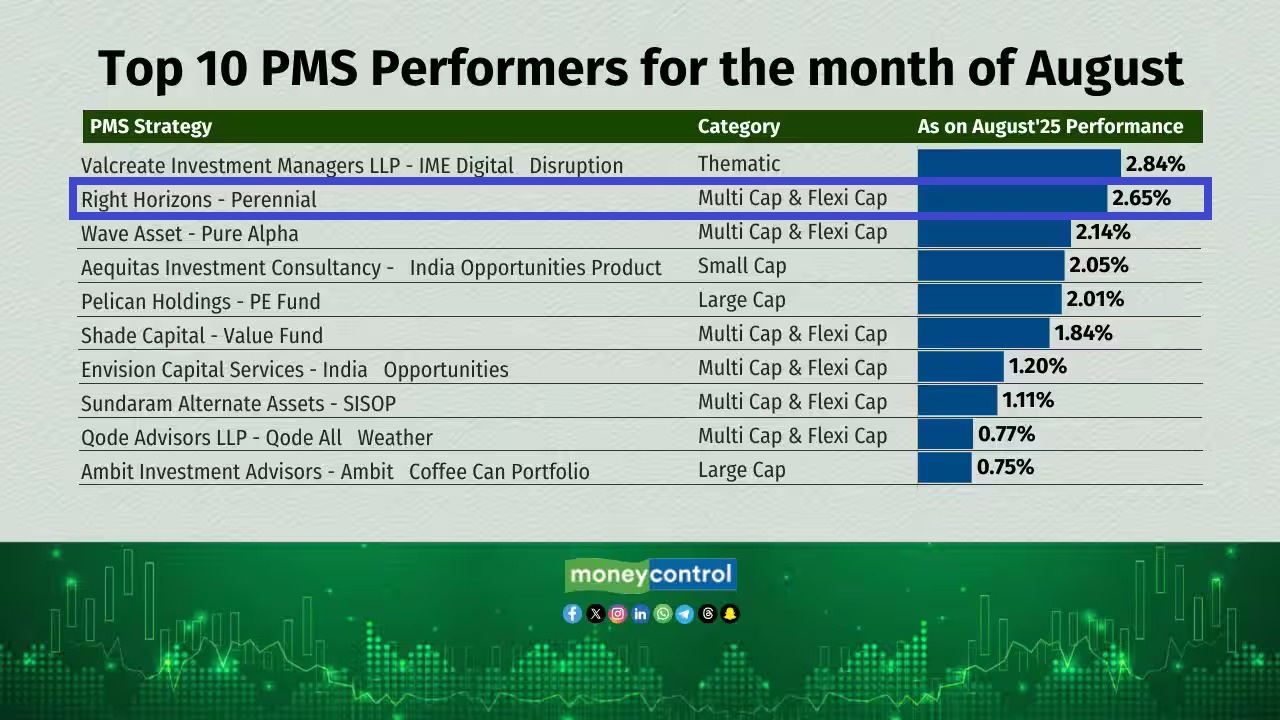 Top 10 PMS Performers for the month of August

| PMS Strategy | Category | As on August'25 Performance |
|---|---|---|
| Valcreate Investment Managers LLP - IME Digital Disruption | Thematic | 2.84% |
| Right Horizons - Perennial | Multi Cap & Flexi Cap | 2.65% |
| Wave Asset - Pure Alpha | Multi Cap & Flexi Cap | 2.14% |
| Aequitas Investment Consultancy - India Opportunities Product | Small Cap | 2.05% |
| Pelican Holdings - PE Fund | Large Cap | 2.01% |
| Shade Capital - Value Fund | Multi Cap & Flexi Cap | 1.84% |
| Envision Capital Services - India Opportunities | Multi Cap & Flexi Cap | 1.20% |
| Sundaram Alternate Assets - SISOP | Multi Cap & Flexi Cap | 1.11% |
| Qode Advisors LLP - Qode All Weather | Multi Cap & Flexi Cap | 0.77% |
| Ambit Investment Advisors - Ambit Coffee Can Portfolio | Large Cap | 0.75% |

moneycontrol